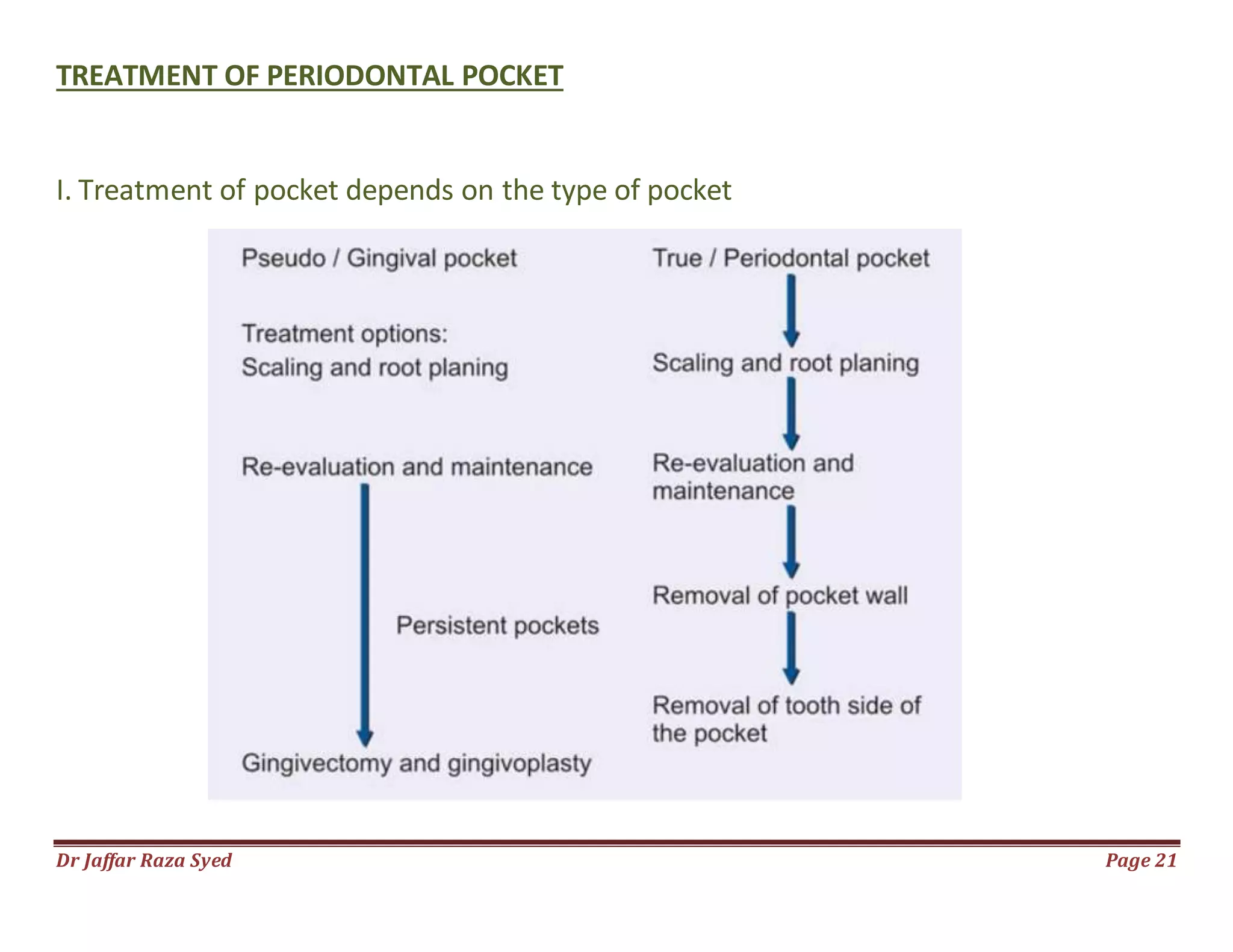 TREATMENT OF PERIODONTAL POCKET

I. Treatment of pocket depends on the type of pocket

Pseudo / Gingival pocket

Treatment options:
Scaling and root planing

Re-evaluation and maintenance

Persistent pockets

Gingivectomy and gingivoplasty

True / Periodontal pocket

Scaling and root planing

Re-evaluation and maintenance

Removal of pocket wall

Removal of tooth side of the pocket

Dr Jaffar Raza Syed

Page 21